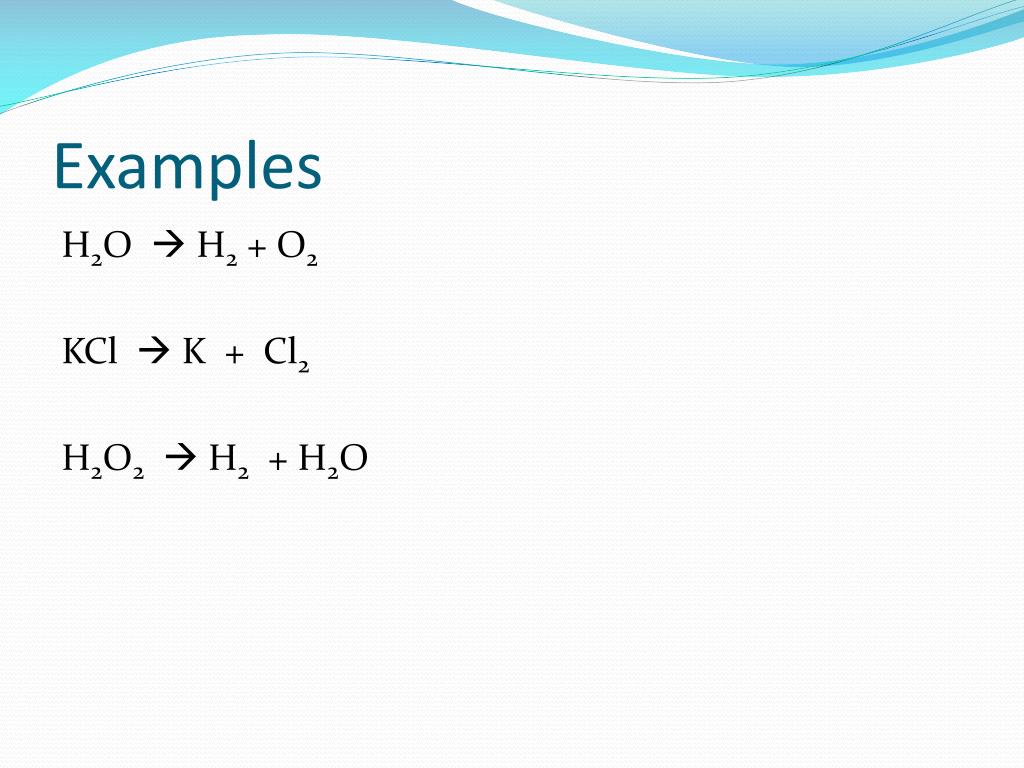 Examples

$H_2O \rightarrow H_2 + O_2$

$KCl \rightarrow K + Cl_2$

$H_2O_2 \rightarrow H_2 + H_2O$